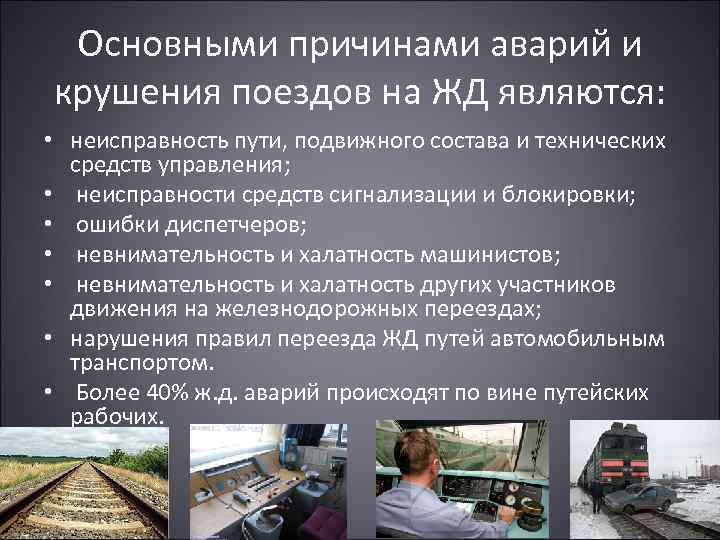 Основными причинами аварий и крушения поездов на ЖД являются:

• неисправность пути, подвижного состава и технических средств управления;
• неисправности средств сигнализации и блокировки;
• ошибки диспетчеров;
• невнимательность и халатность машинистов;
• невнимательность и халатность других участников движения на железнодорожных переездах;
• нарушения правил переезда ЖД путей автомобильным транспортом.
• Более 40% ж.д. аварий происходят по вине путейских рабочих.